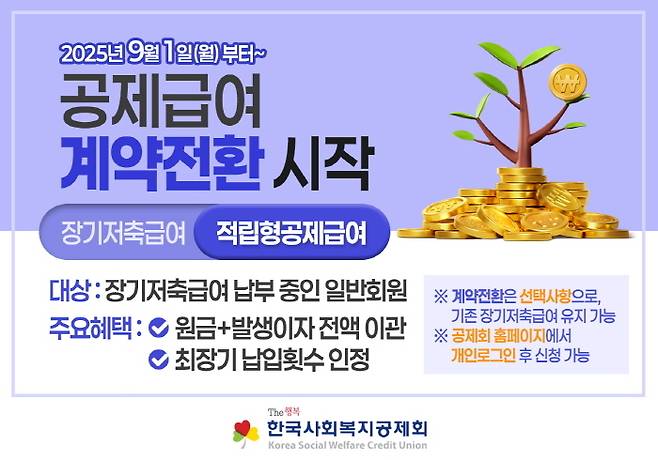 2025년 9월 1일(월) 부터~

공제급여
계약전환 시작

장기저축급여 적립형공제급여

대상 : 장기저축급여 납부 중인 일반회원
주요혜택 : 원금+발생이자 전액 이관
최장기 납입횟수 인정

※ 계약전환은 선택사항으로, 기존 장기저축급여 유지 가능
※ 공제회 홈페이지에서 개인로그인 후 신청 가능

The 행복
한국사회복지공제회
Korea Social Welfare Credit Union